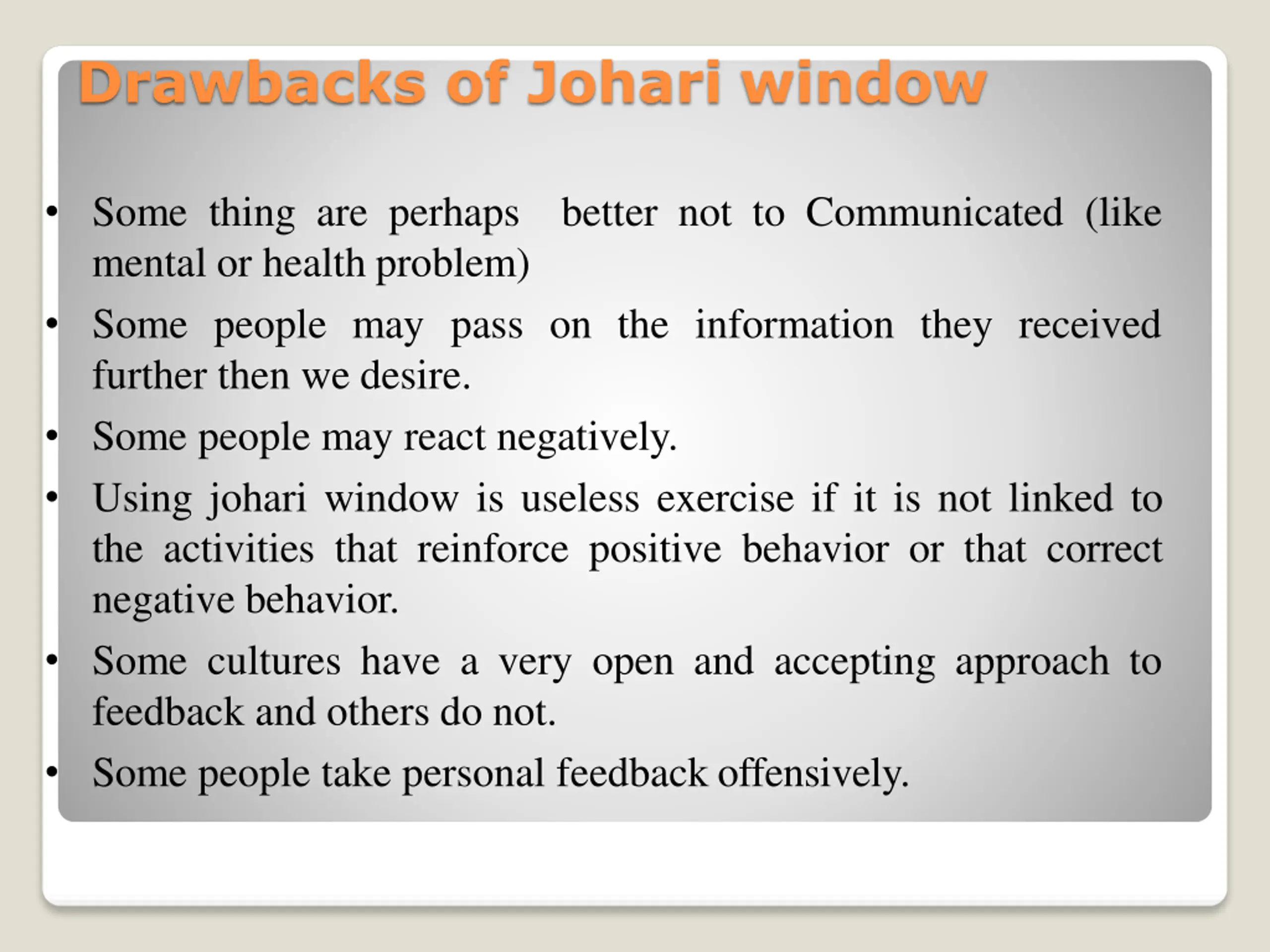 Drawbacks of Johari window

• Some thing are perhaps better not to Communicated (like mental or health problem)

• Some people may pass on the information they received further then we desire.

• Some people may react negatively.

• Using johari window is useless exercise if it is not linked to the activities that reinforce positive behavior or that correct negative behavior.

• Some cultures have a very open and accepting approach to feedback and others do not.

• Some people take personal feedback offensively.